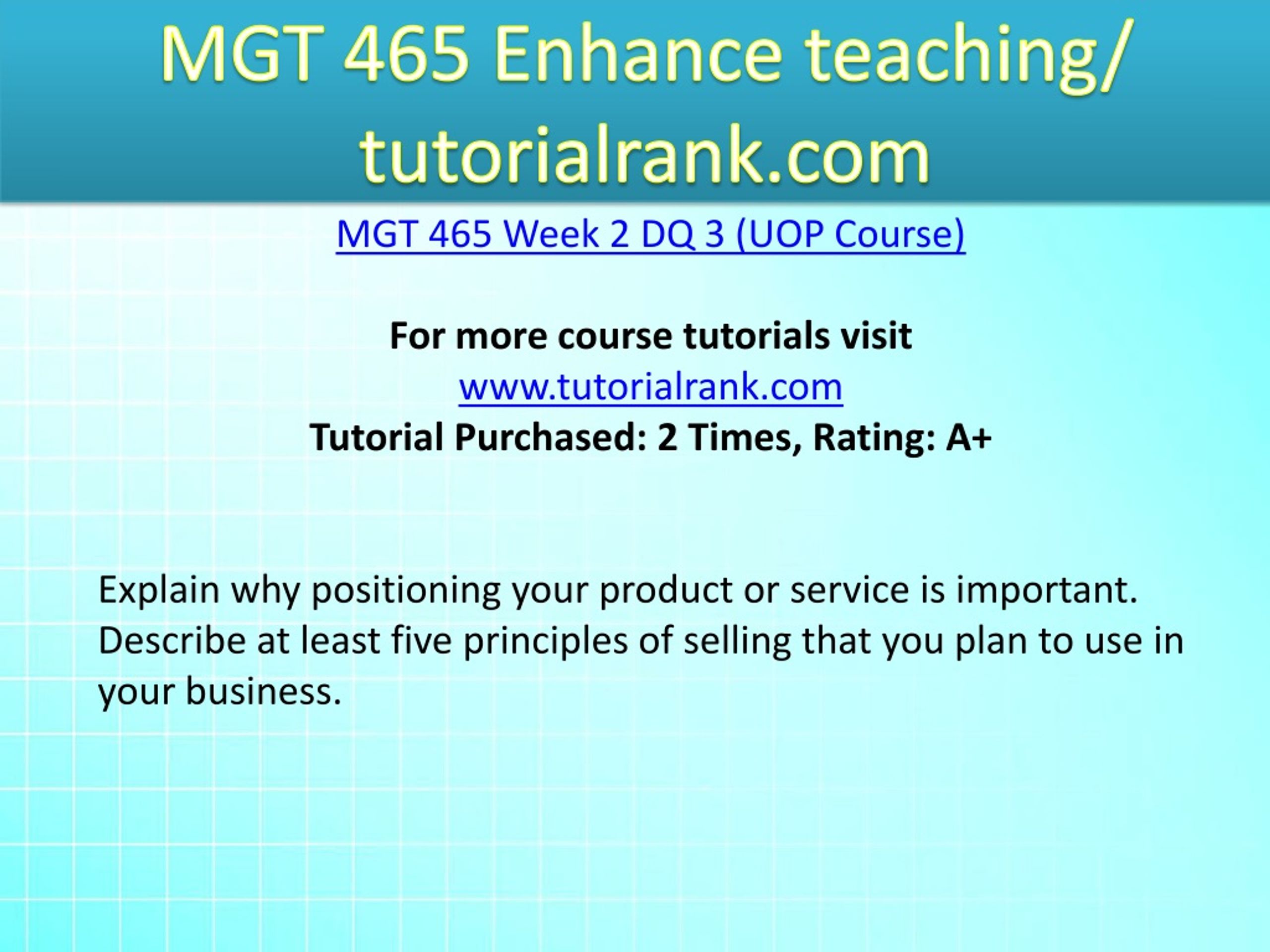 MGT 465 Enhance teaching/ tutorialrank.com

MGT 465 Week 2 DQ 3 (UOP Course)

For more course tutorials visit
www.tutorialrank.com
Tutorial Purchased: 2 Times, Rating: A+

Explain why positioning your product or service is important. Describe at least five principles of selling that you plan to use in your business.